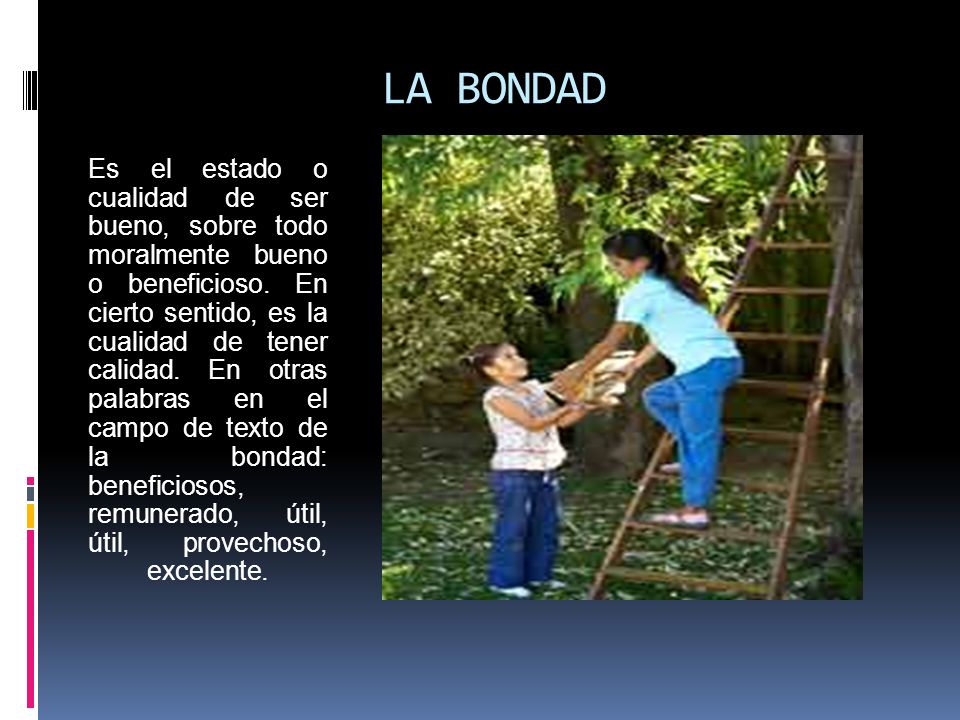 LA BONDAD

Es el estado o cualidad de ser bueno, sobre todo moralmente bueno o beneficioso. En cierto sentido, es la cualidad de tener calidad. En otras palabras en el campo de texto de la bondad: beneficiosos, remunerado, útil, útil, provechoso, excelente.